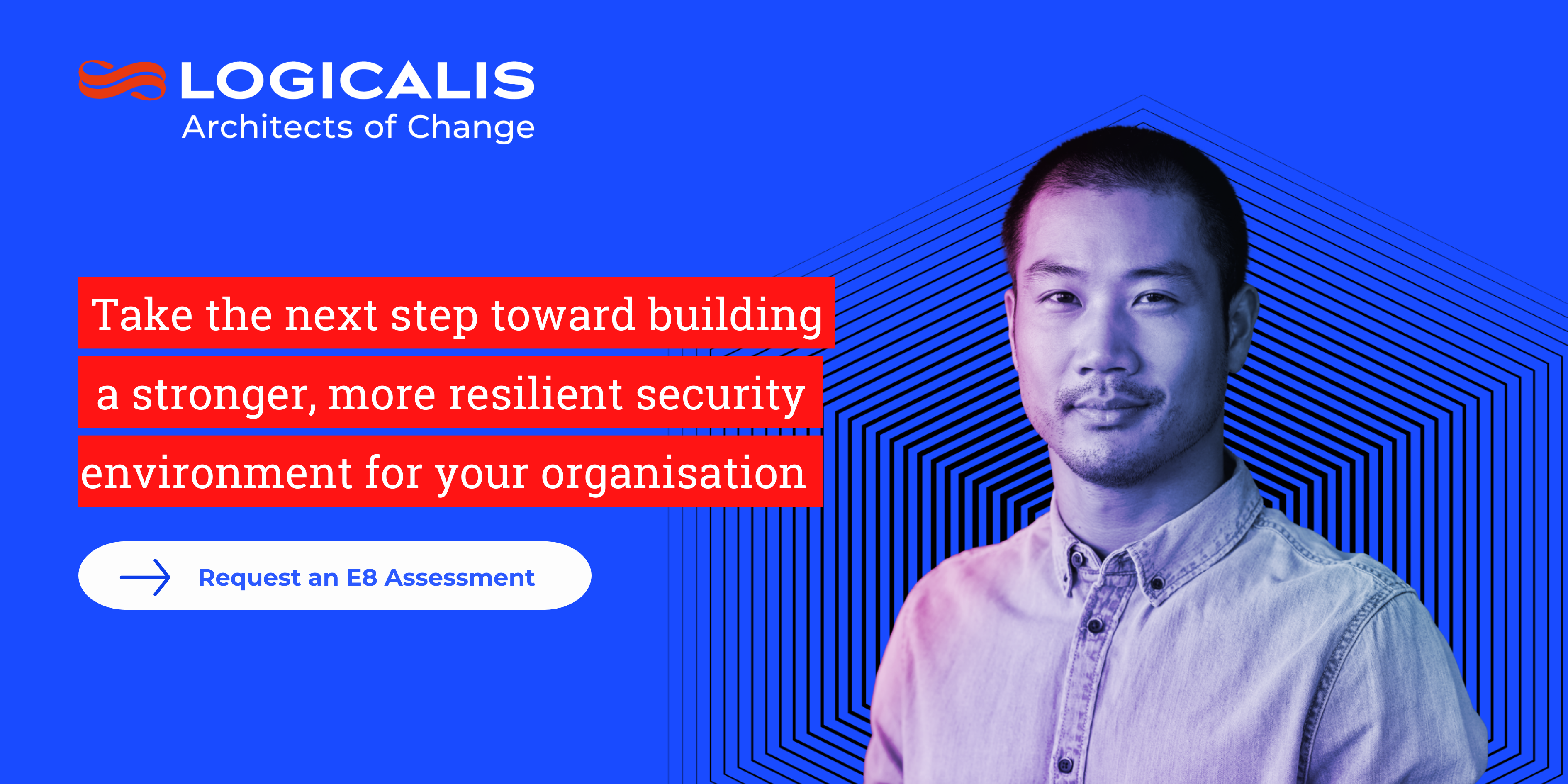 LOGICALIS
Architects of Change

Take the next step toward building a stronger, more resilient security environment for your organisation

Request an E8 Assessment